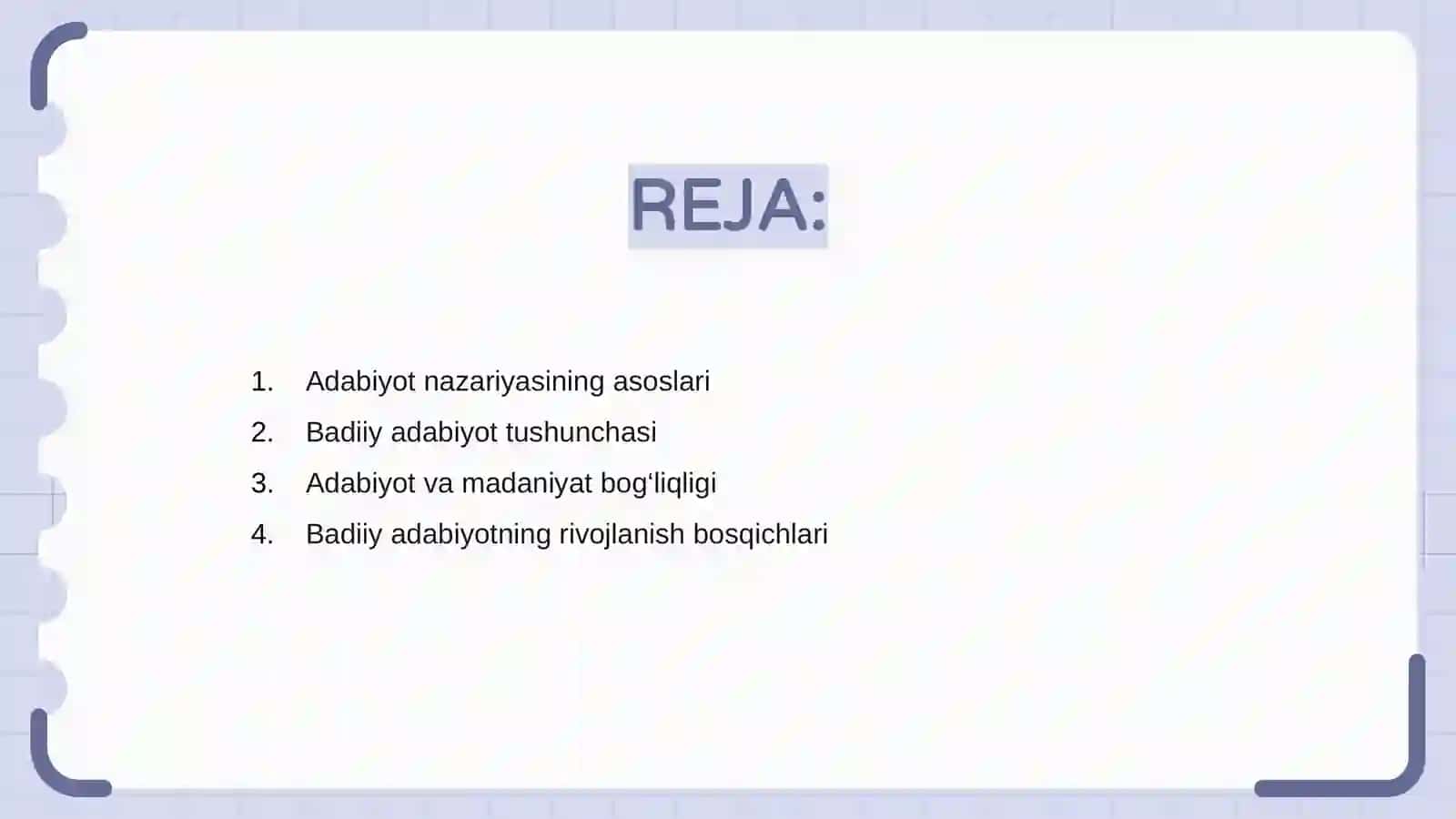 REJA:

1. Adabiyot nazariyasining asoslari
2. Badiiy adabiyot tushunchasi
3. Adabiyot va madaniyat bog‘liqligi
4. Badiiy adabiyotning rivojlanish bosqichlari